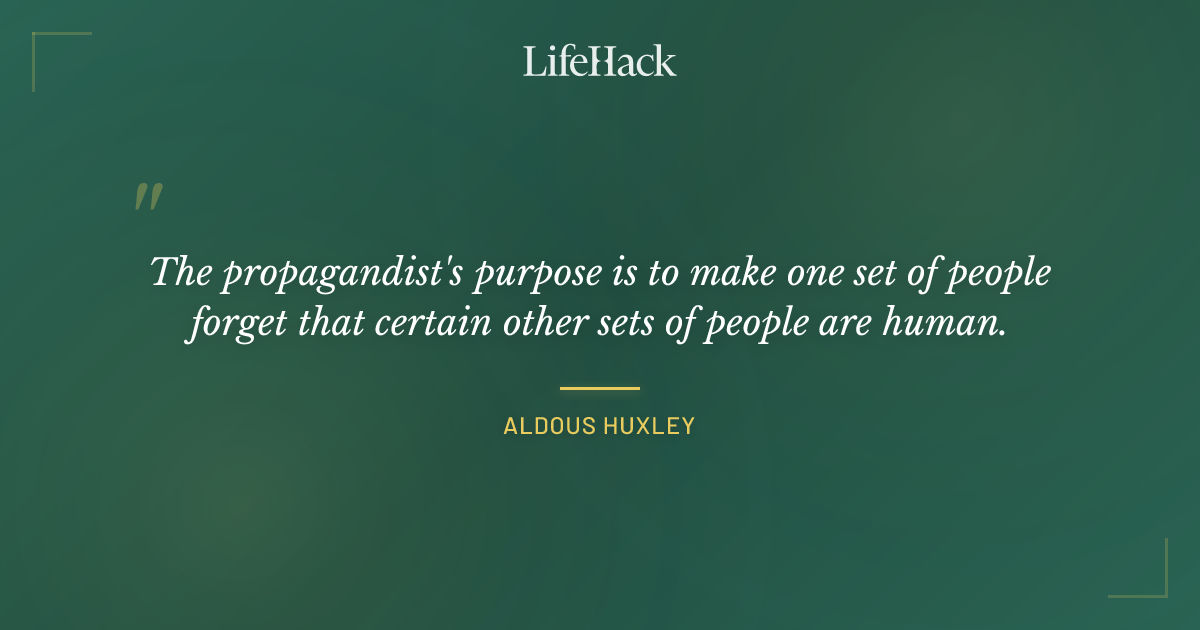 LifeHack

"

The propagandist's purpose is to make one set of people forget that certain other sets of people are human.

ALDOUS HUXLEY